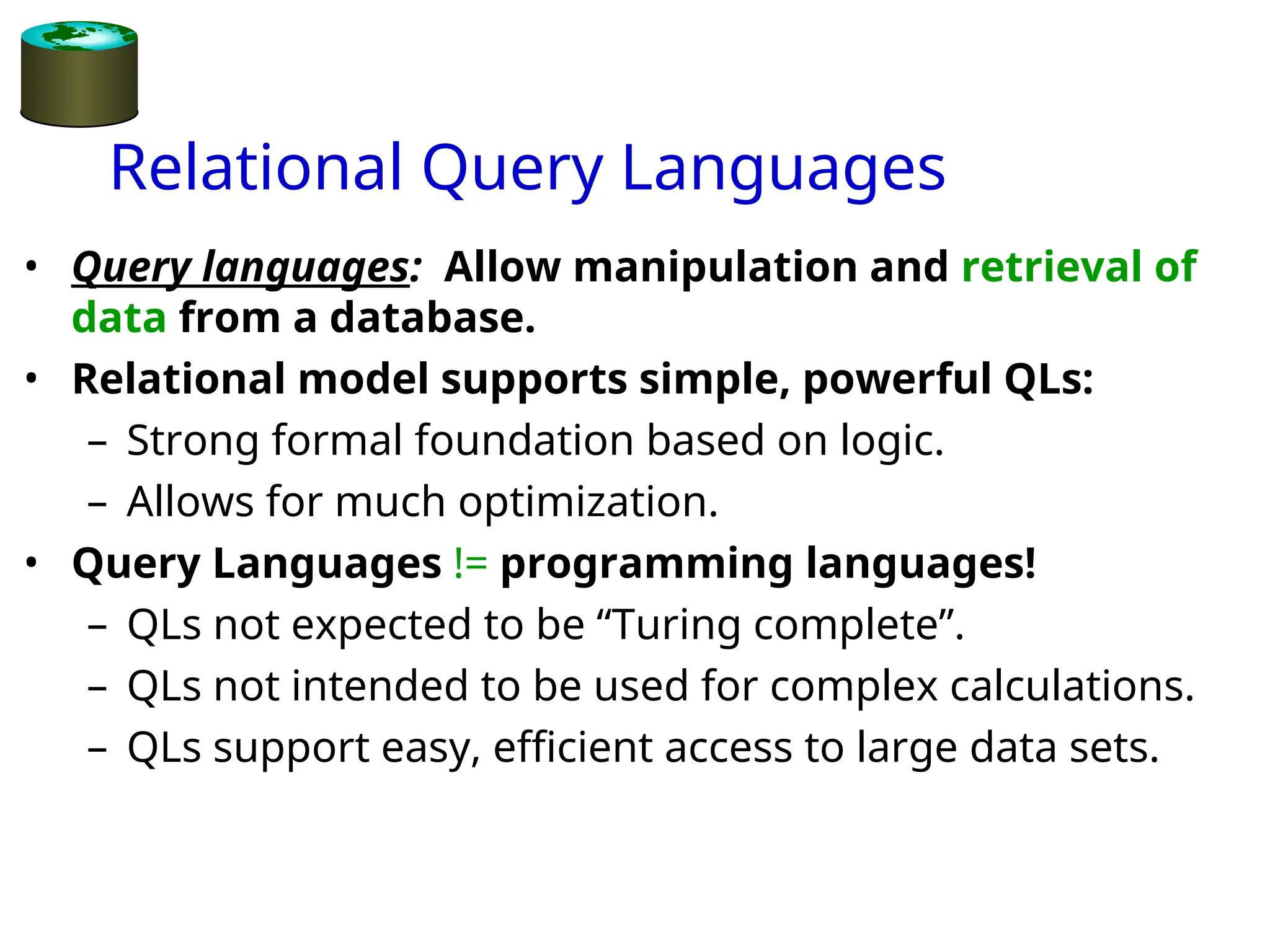 Relational Query Languages

• Query languages: Allow manipulation and retrieval of data from a database.
• Relational model supports simple, powerful QLs:
– Strong formal foundation based on logic.
– Allows for much optimization.
• Query Languages != programming languages!
– QLs not expected to be “Turing complete”.
– QLs not intended to be used for complex calculations.
– QLs support easy, efficient access to large data sets.